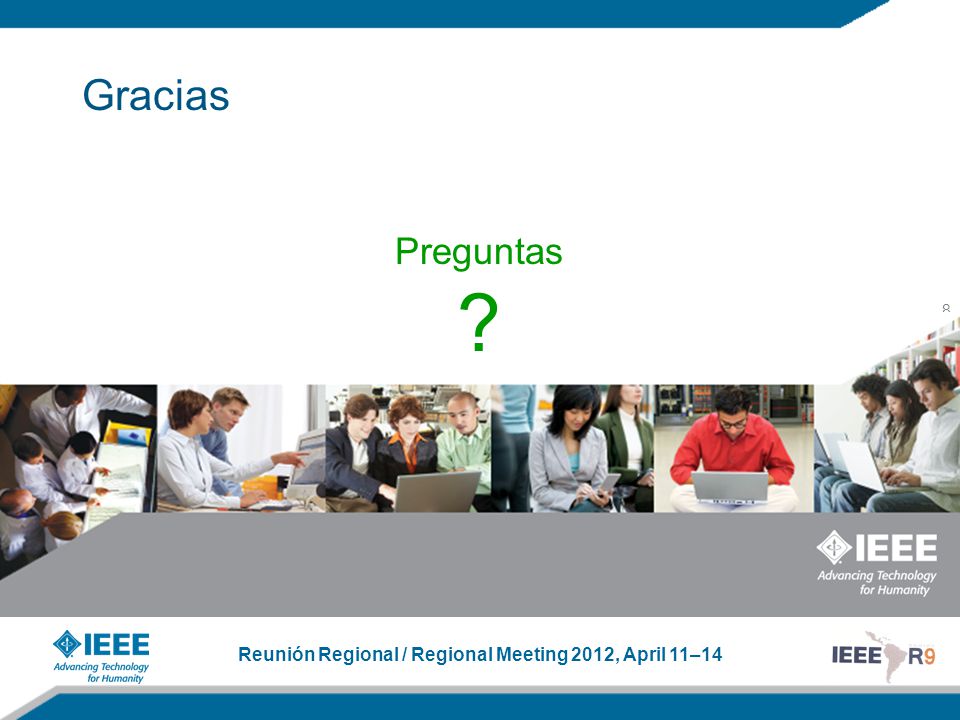 Gracias

Preguntas

?

IEEE
Advancing Technology for Humanity

IEEE
Advancing Technology for Humanity

Reunión Regional / Regional Meeting 2012, April 11–14

IEEE R9